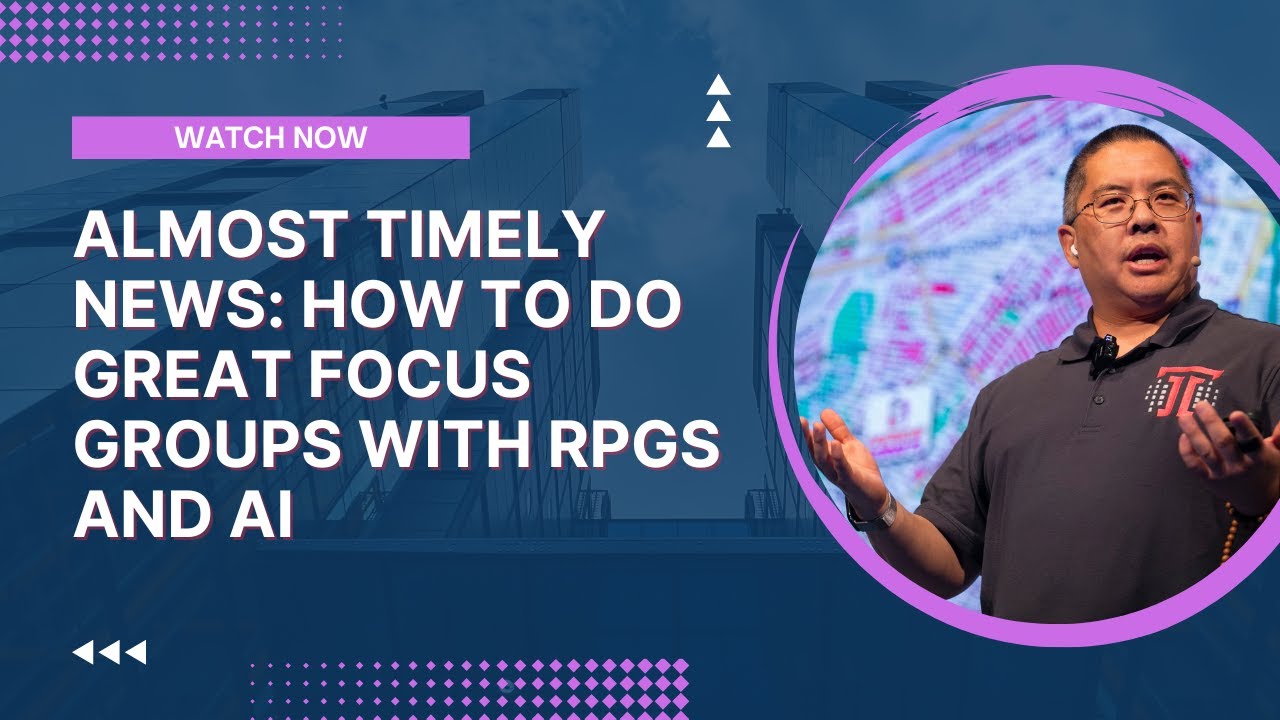 WATCH NOW

ALMOST TIMELY NEWS: HOW TO DO GREAT FOCUS GROUPS WITH RPGS AND AI